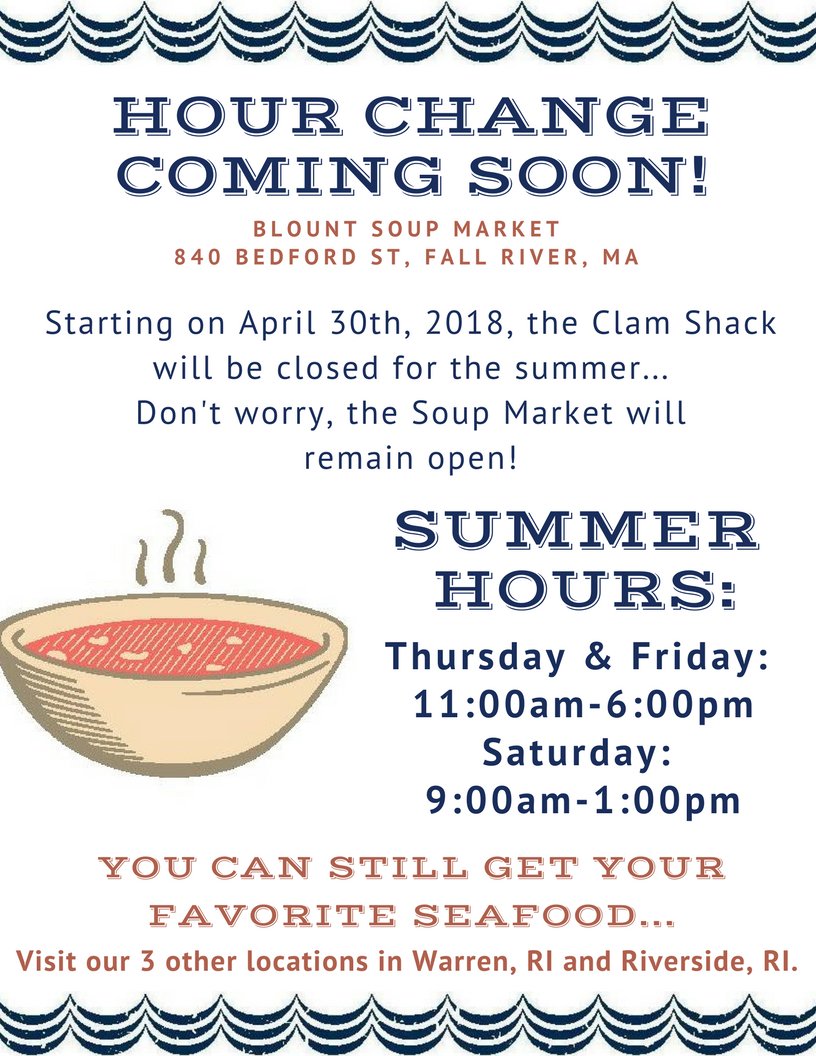 HOUR CHANGE COMING SOON!

BLOUNT SOUP MARKET
840 BEDFORD ST, FALL RIVER, MA

Starting on April 30th, 2018, the Clam Shack will be closed for the summer... Don't worry, the Soup Market will remain open!

SUMMER HOURS:

Thursday & Friday:
11:00am-6:00pm
Saturday:
9:00am-1:00pm

YOU CAN STILL GET YOUR FAVORITE SEAFOOD...

Visit our 3 other locations in Warren, RI and Riverside, RI.